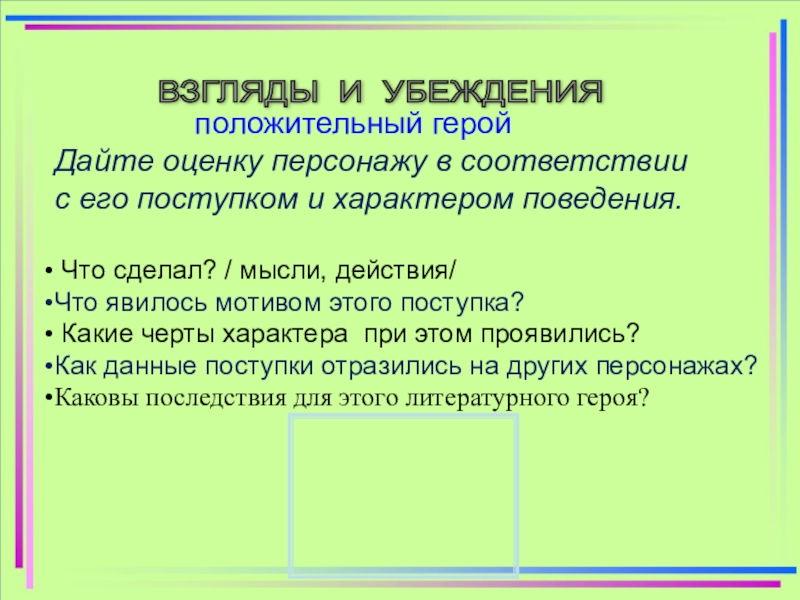 ВЗГЛЯДЫ И УБЕЖДЕНИЯ
положительный герой
Дайте оценку персонажу в соответствии с его поступком и характером поведения.

• Что сделал? / мысли, действия/
•Что явилось мотивом этого поступка?
• Какие черты характера при этом проявились?
•Как данные поступки отразились на других персонажах?
•Каковы последствия для этого литературного героя?